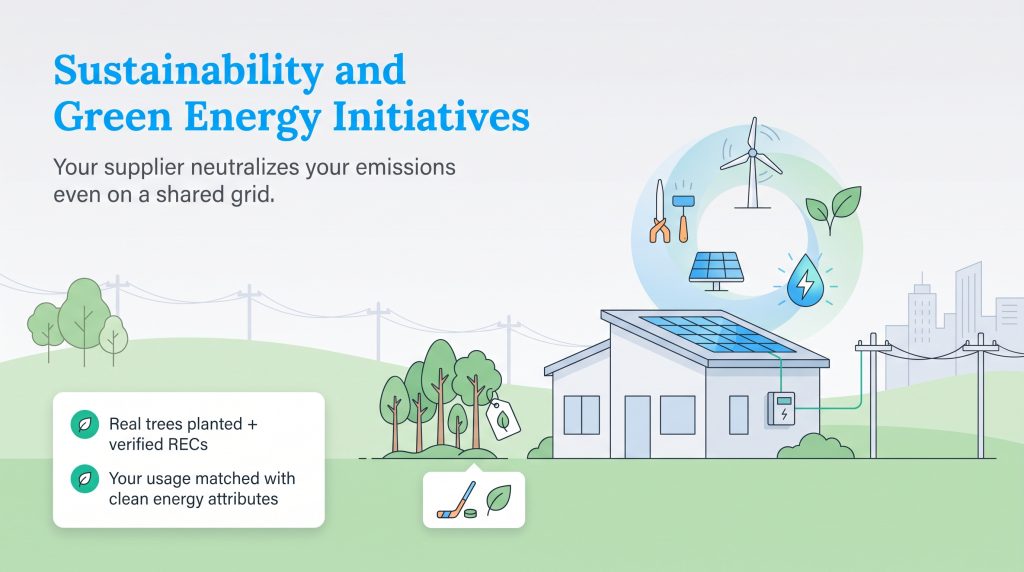 Sustainability and Green Energy Initiatives

Your supplier neutralizes your emissions even on a shared grid.

Real trees planted + verified RECs

Your usage matched with clean energy attributes